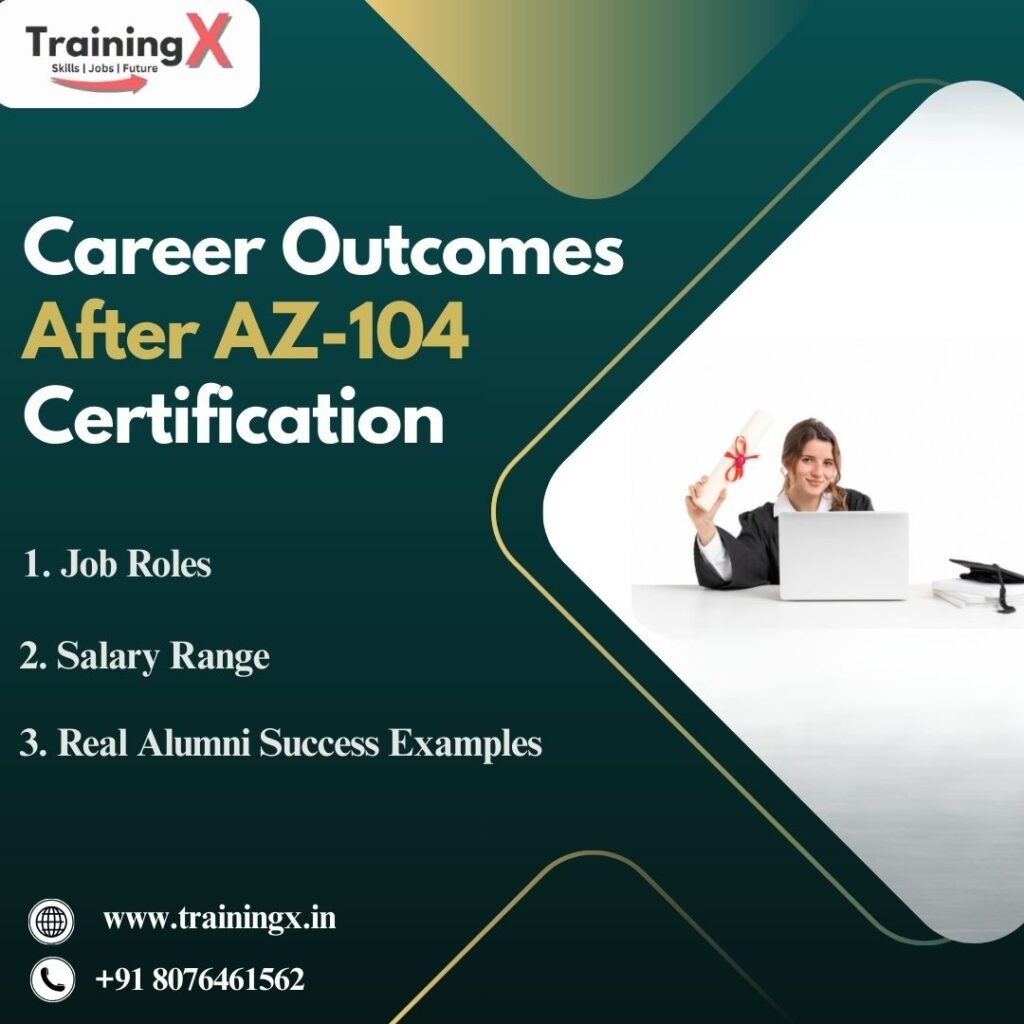 TrainingX
Skills | Jobs | Future

Career Outcomes After AZ-104 Certification

1. Job Roles

2. Salary Range

3. Real Alumni Success Examples

www.trainingx.in

+91 8076461562